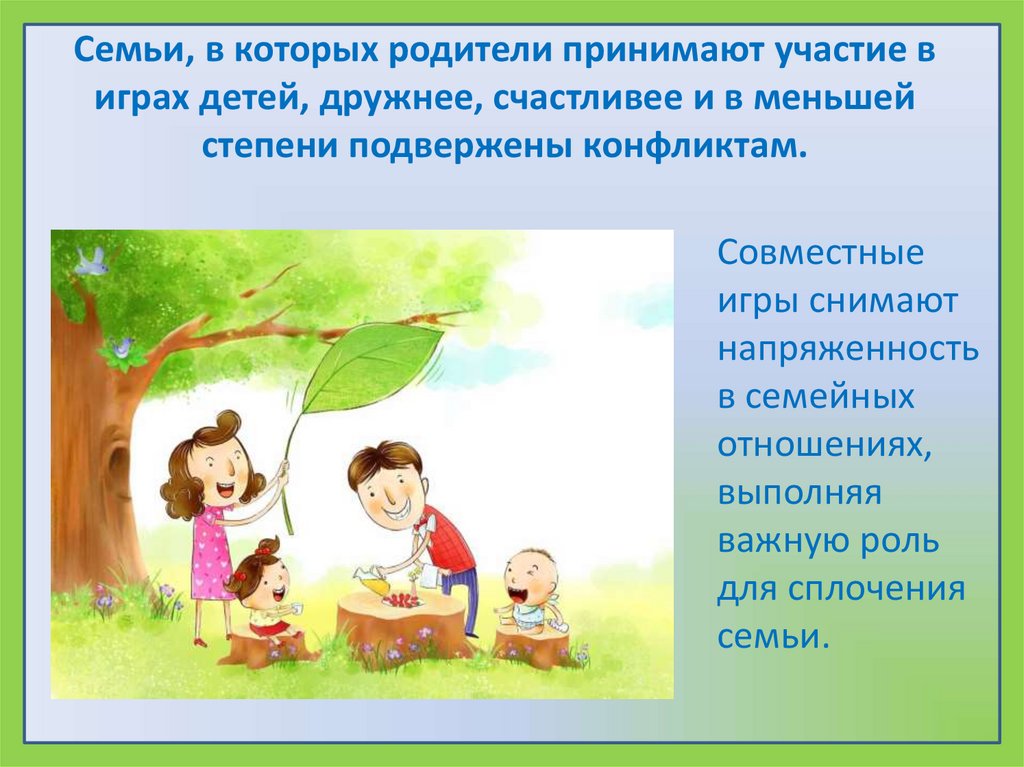 Семьи, в которых родители принимают участие в играх детей, дружнее, счастливее и в меньшей степени подвержены конфликтам.

Совместные игры снимают напряженность в семейных отношениях, выполняя важную роль для сплочения семьи.